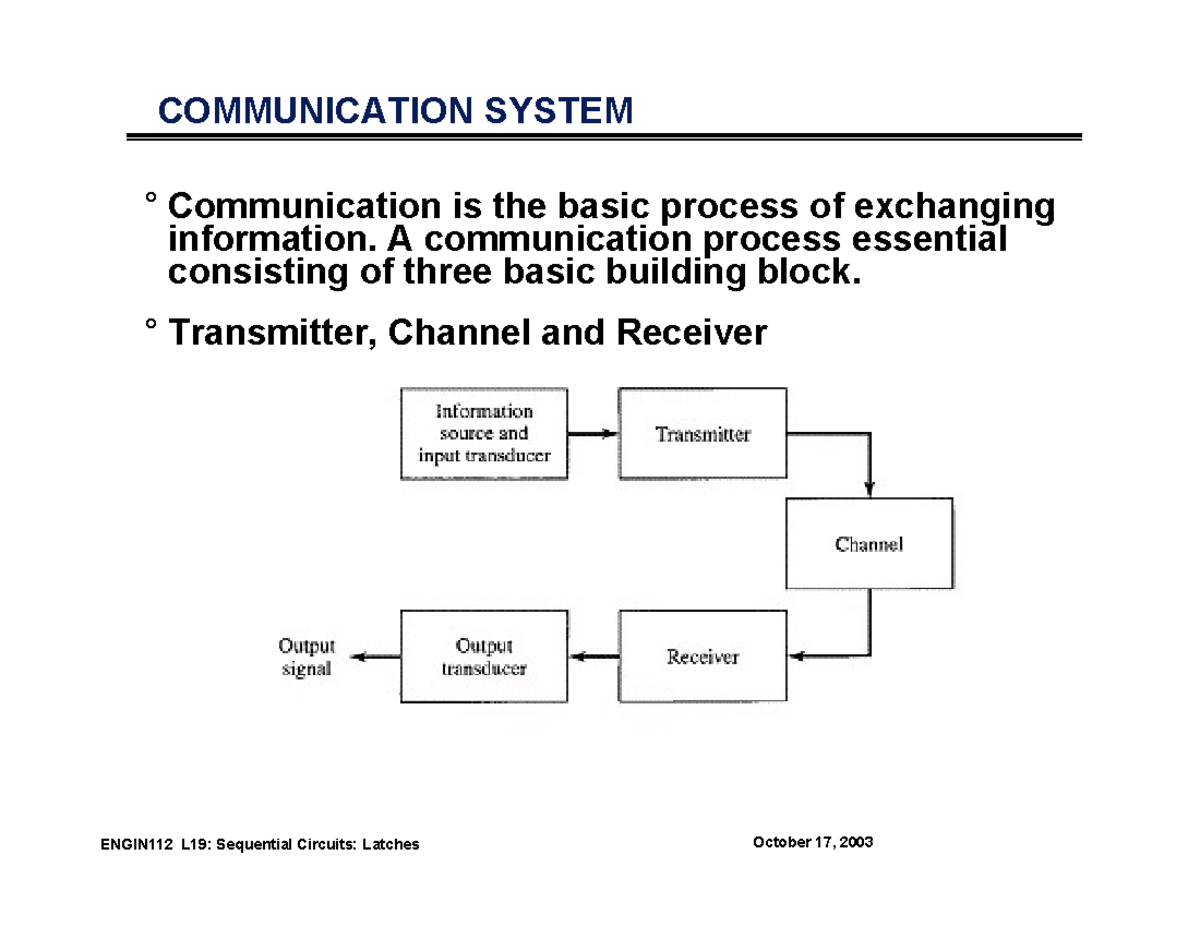 COMMUNICATION SYSTEM

° Communication is the basic process of exchanging information. A communication process essential consisting of three basic building block.

° Transmitter, Channel and Receiver

Information source and input transducer

Transmitter

Channel

Receiver

Output transducer

Output signal

ENGIN112 L19: Sequential Circuits: Latches

October 17, 2003